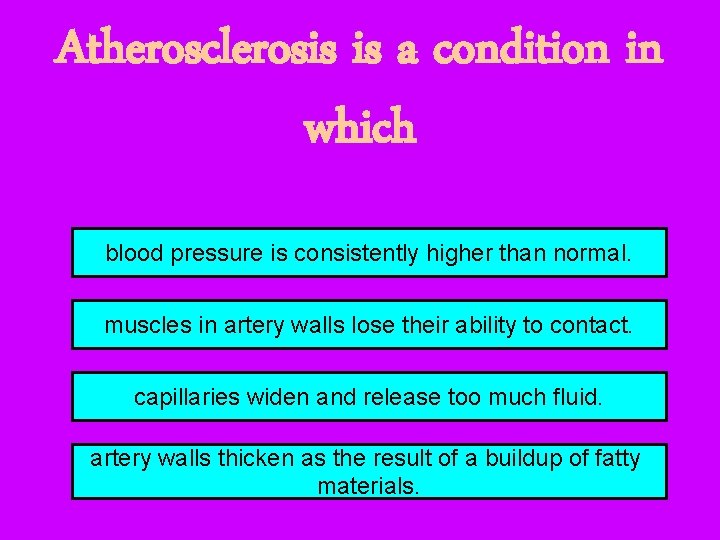 Atherosclerosis is a condition in which

blood pressure is consistently higher than normal.

muscles in artery walls lose their ability to contact.

capillaries widen and release too much fluid.

artery walls thicken as the result of a buildup of fatty materials.